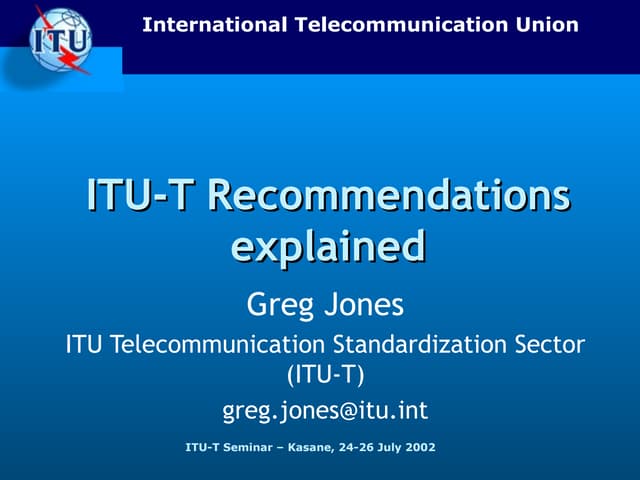 ITU

International Telecommunication Union

ITU-T Recommendations explained

Greg Jones

ITU Telecommunication Standardization Sector (ITU-T)

greg.jones@itu.int

ITU-T Seminar – Kasane, 24-26 July 2002